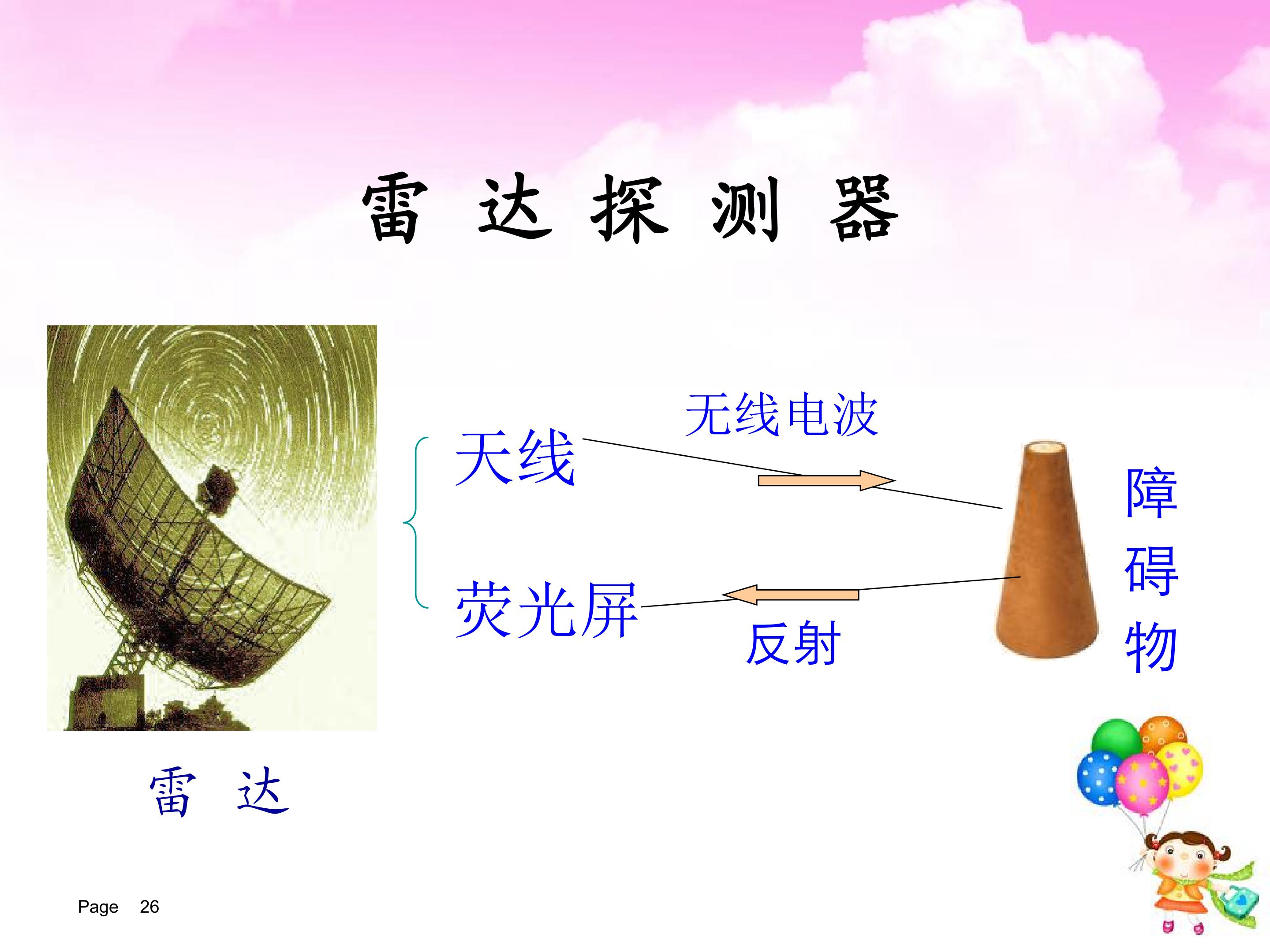 雷 达 探 测 器

无线电波

天线

荧光屏

反射

障碍物

雷 达

Page 26